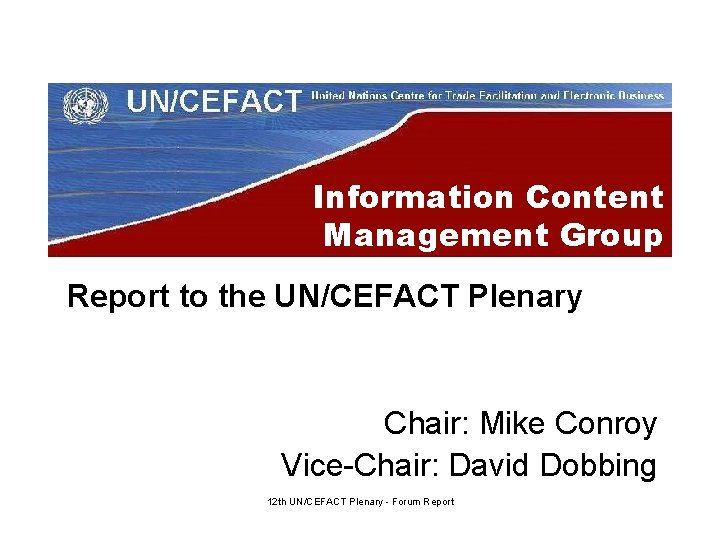 UN/CEFACT United Nations Centre for Trade Facilitation and Electronic Business

Information Content Management Group

Report to the UN/CEFACT Plenary

Chair: Mike Conroy
Vice-Chair: David Dobbing

12th UN/CEFACT Plenary - Forum Report